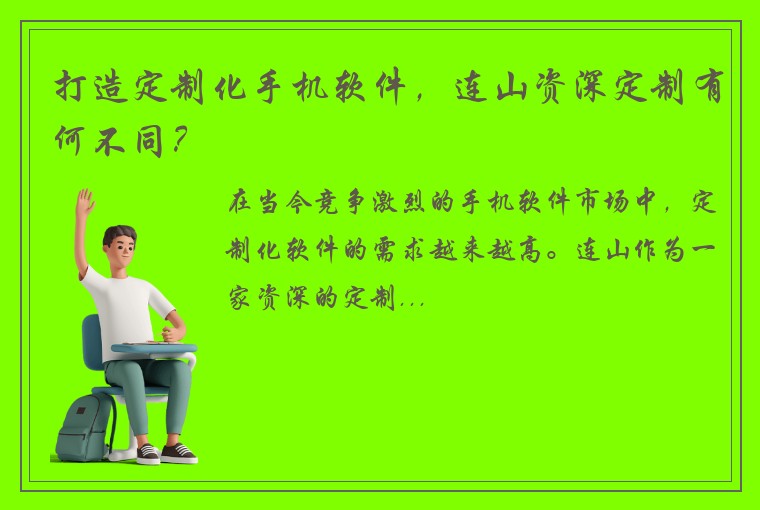 打造定制化手机软件，连山资深定制有何不同？

在当今竞争激烈的手机软件市场中，定制化软件的需求越来越高。连山作为一家资深的定制...